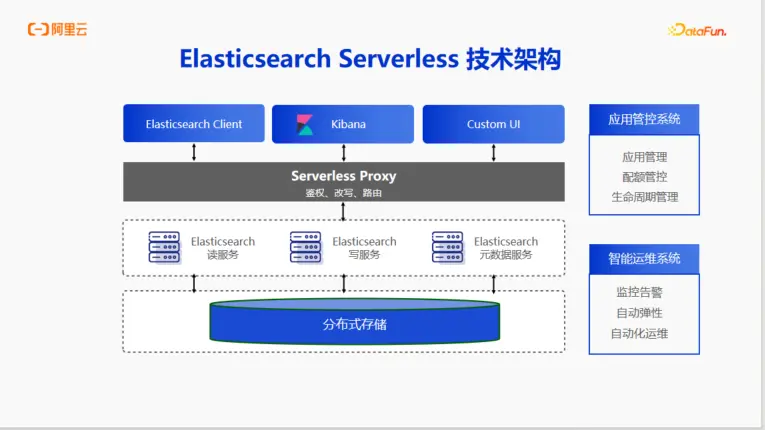 阿里云

DataFun.

Elasticsearch Serverless 技术架构

Elasticsearch Client

Kibana

Custom UI

Serverless Proxy
鉴权、改写、路由

Elasticsearch
读服务

Elasticsearch
写服务

Elasticsearch
元数据服务

分布式存储

应用管控系统

应用管理
配额管控
生命周期管理

智能运维系统

监控告警
自动弹性
自动化运维